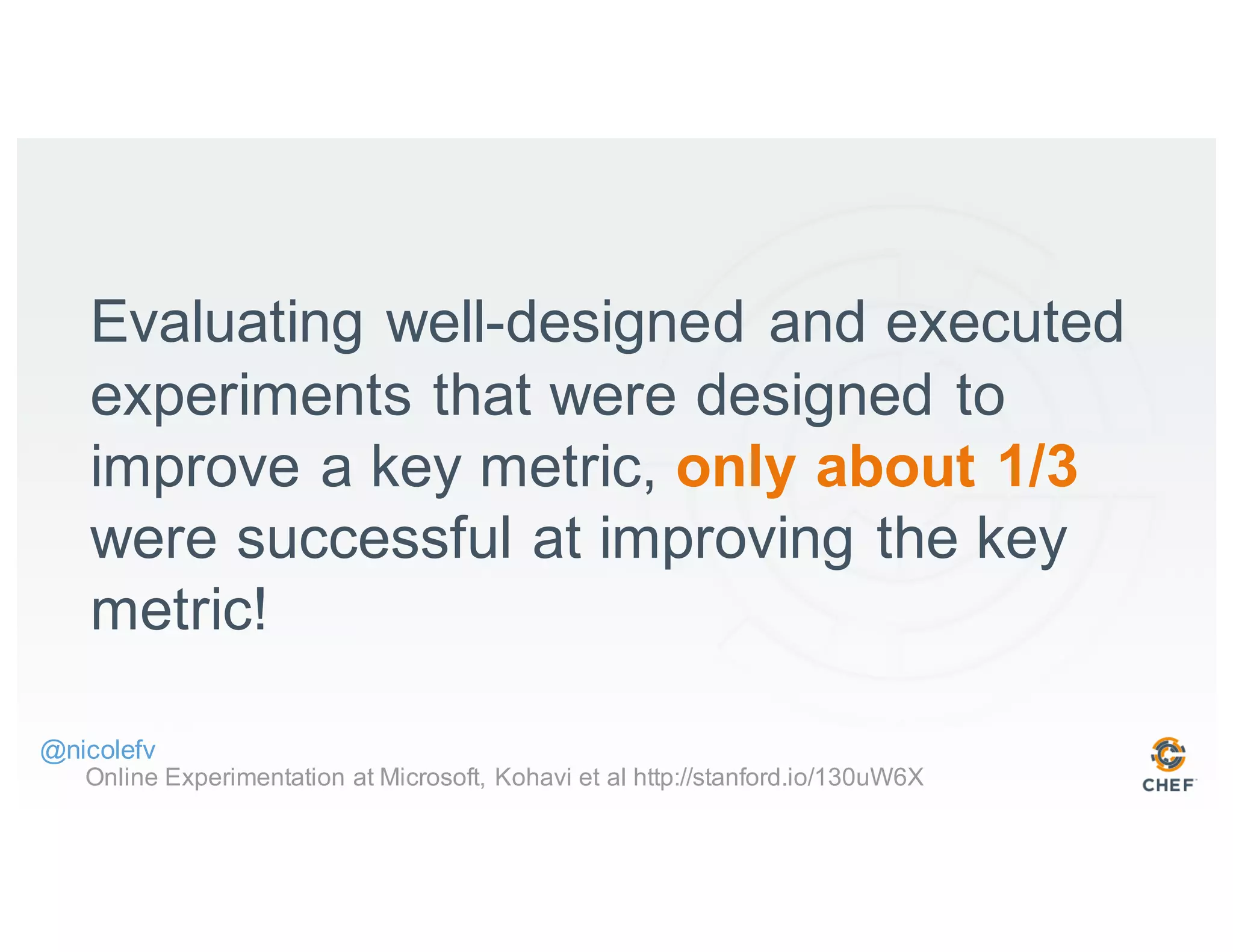 Evaluating well-designed and executed experiments that were designed to improve a key metric, only about 1/3 were successful at improving the key metric!

@nicolefv
Online Experimentation at Microsoft, Kohavi et al http://stanford.io/130uW6X

CHEF